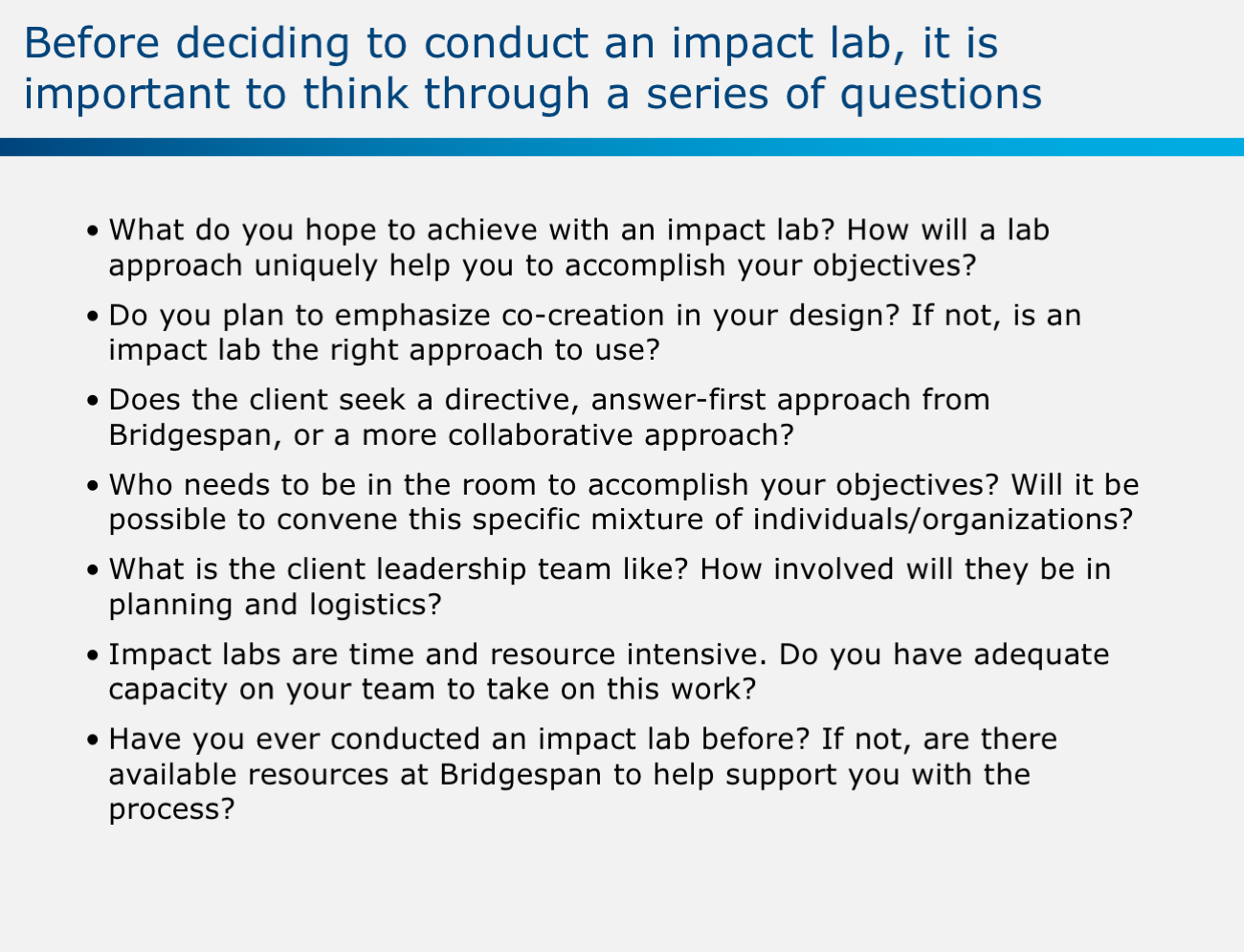 Before deciding to conduct an impact lab, it is important to think through a series of questions

• What do you hope to achieve with an impact lab? How will a lab approach uniquely help you to accomplish your objectives?

• Do you plan to emphasize co-creation in your design? If not, is an impact lab the right approach to use?

• Does the client seek a directive, answer-first approach from Bridgespan, or a more collaborative approach?

• Who needs to be in the room to accomplish your objectives? Will it be possible to convene this specific mixture of individuals/organizations?

• What is the client leadership team like? How involved will they be in planning and logistics?

• Impact labs are time and resource intensive. Do you have adequate capacity on your team to take on this work?

• Have you ever conducted an impact lab before? If not, are there available resources at Bridgespan to help support you with the process?